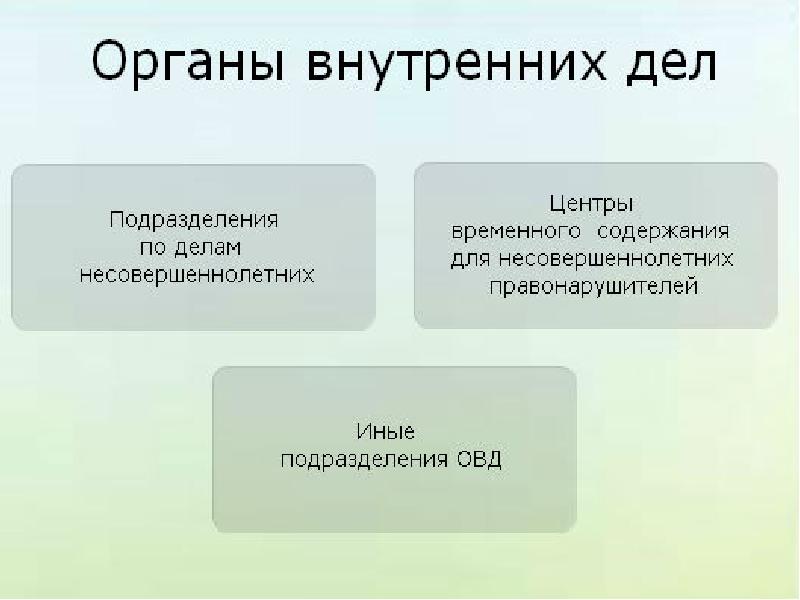 Органы внутренних дел

Подразделения по делам несовершеннолетних

Центры временного содержания для несовершеннолетних правонарушителей

Иные подразделения ОВД